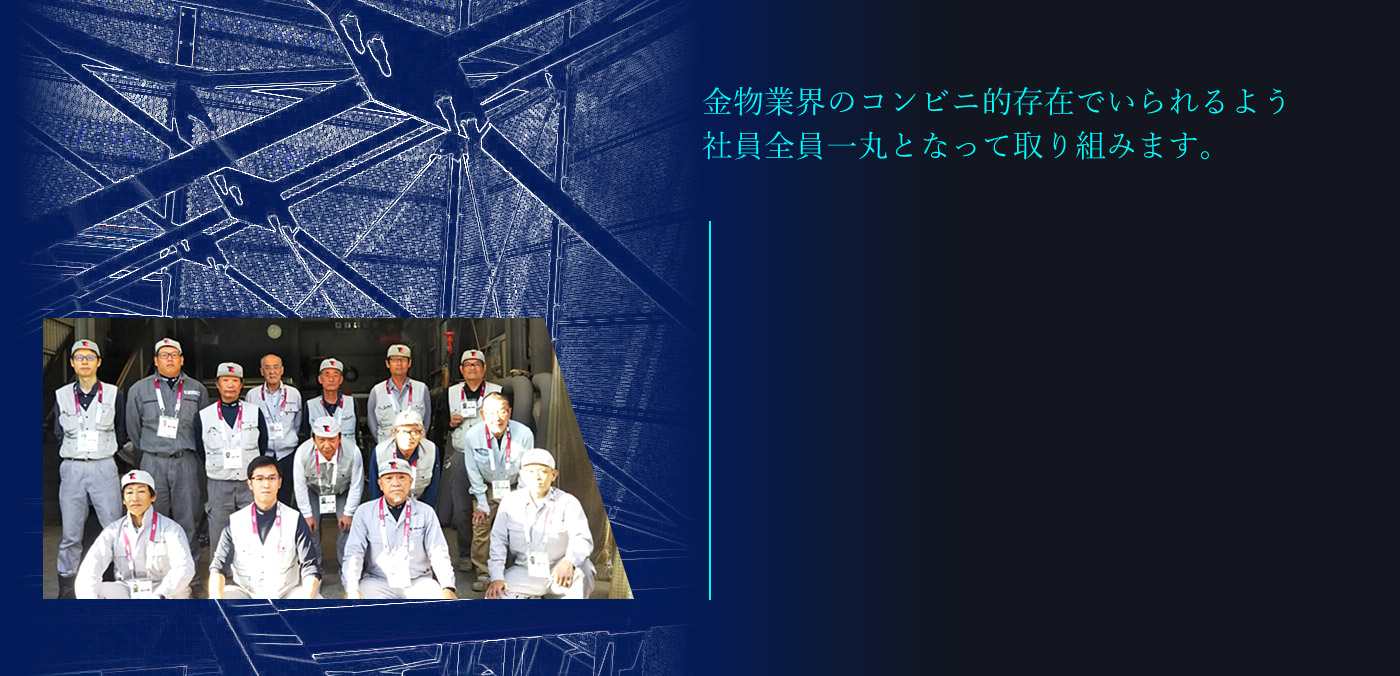 金物業界のコンビニ的存在でいられるよう
社員全員一丸となって取り組みます。